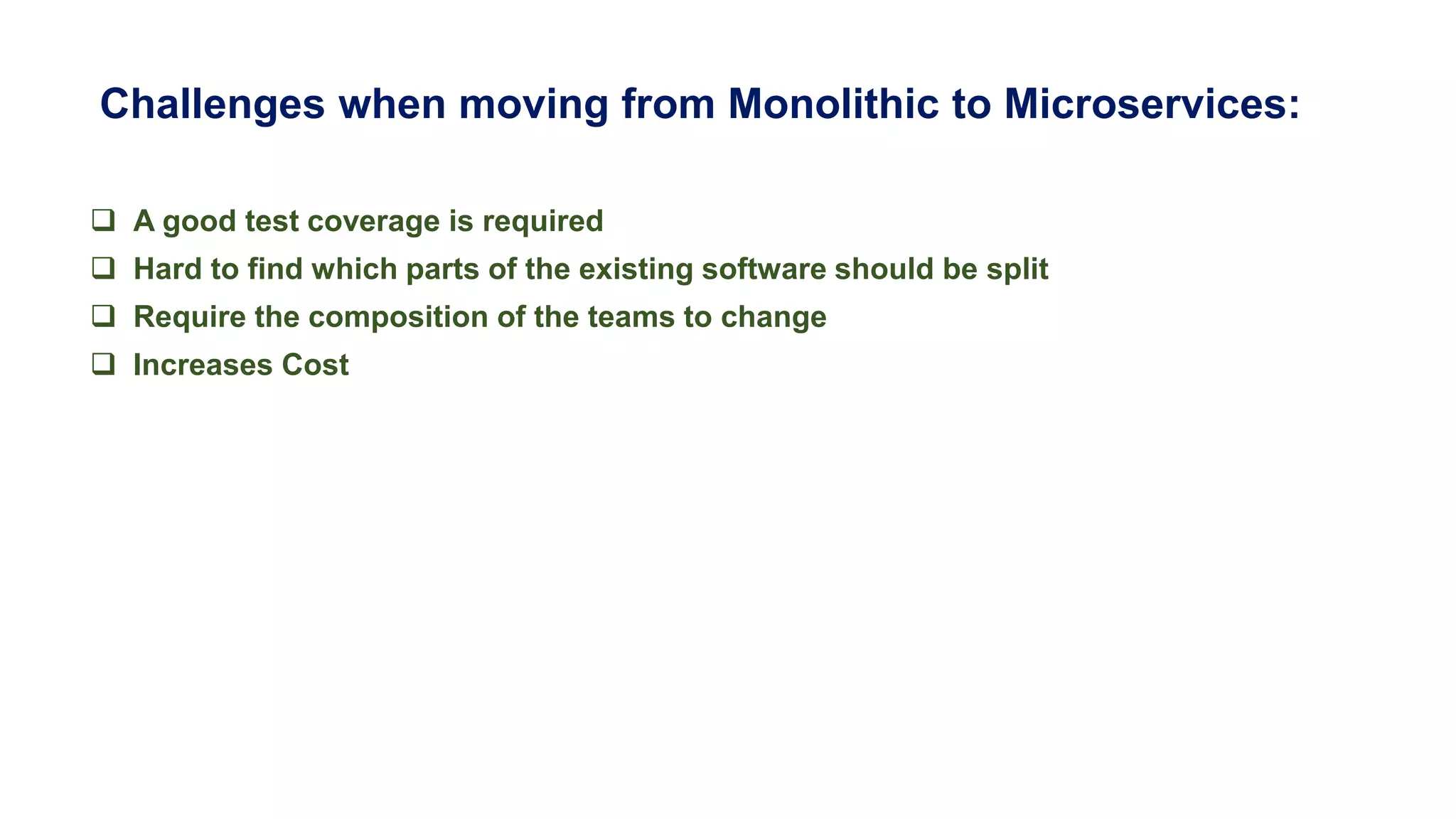 Challenges when moving from Monolithic to Microservices:

❑ A good test coverage is required
❑ Hard to find which parts of the existing software should be split
❑ Require the composition of the teams to change
❑ Increases Cost